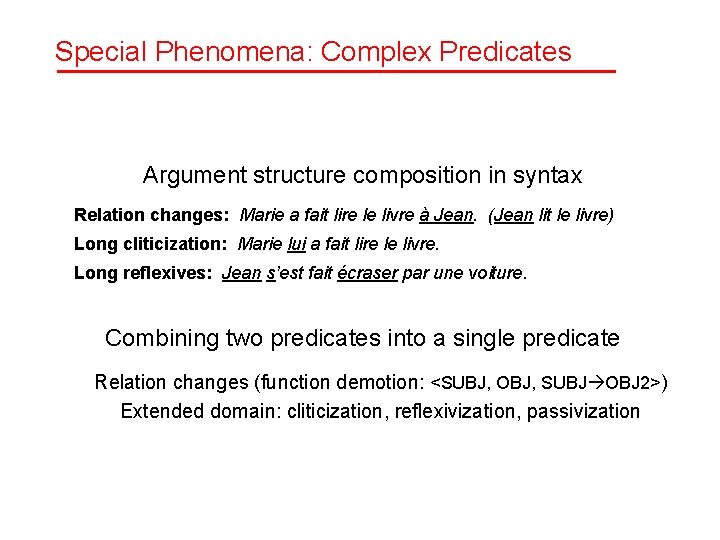 Special Phenomena: Complex Predicates

Argument structure composition in syntax

Relation changes: Marie a fait lire le livre à Jean. (Jean lit le livre)

Long cliticization: Marie lui a fait lire le livre.

Long reflexives: Jean s'est fait écraser par une voiture.

Combining two predicates into a single predicate

Relation changes (function demotion: <SUBJ, OBJ, SUBJ→OBJ2>)

Extended domain: cliticization, reflexivization, passivization